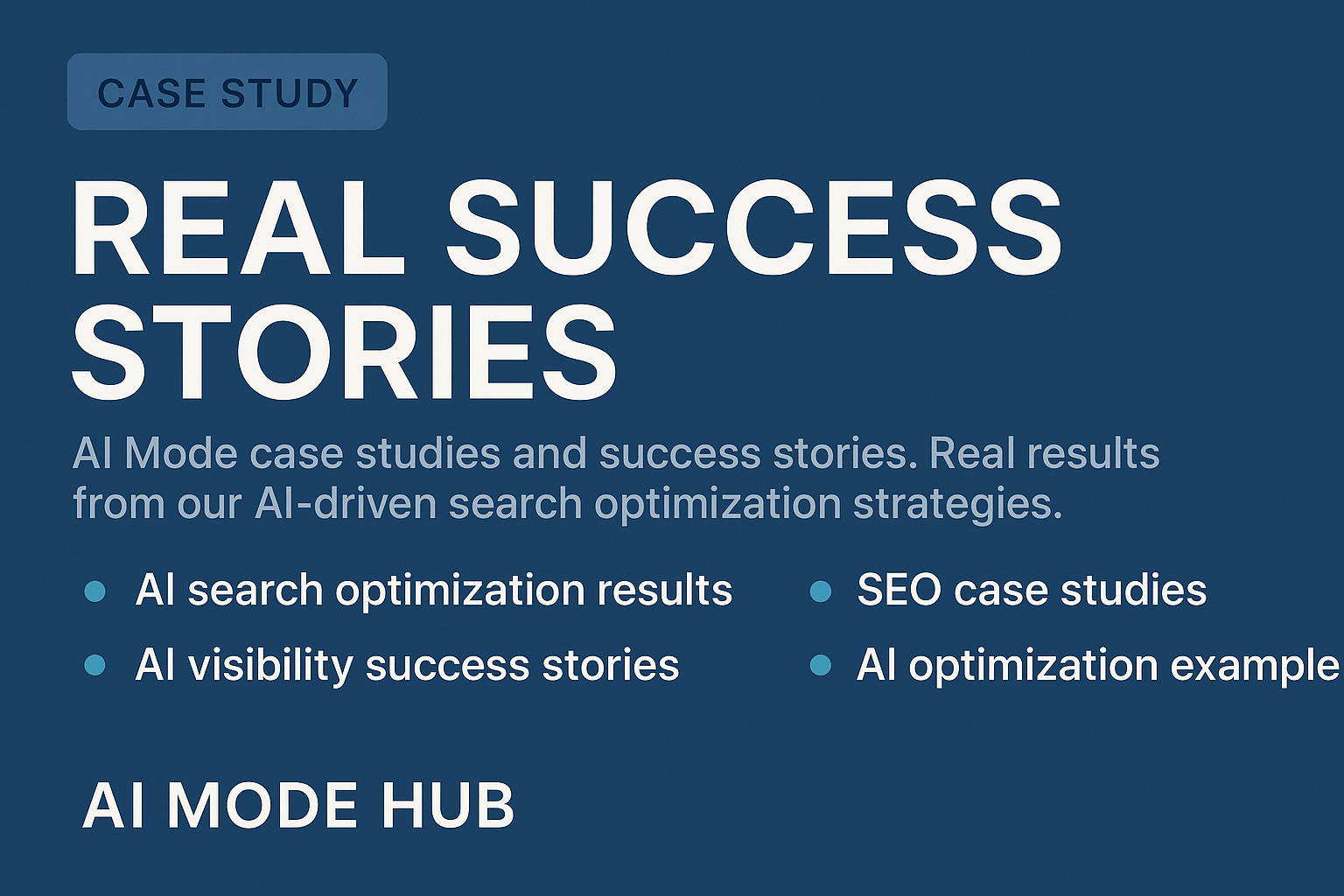 CASE STUDY

REAL SUCCESS STORIES

AI Mode case studies and success stories. Real results from our AI-driven search optimization strategies.

- AI search optimization results
- AI visibility success stories

- SEO case studies
- AI optimization example

AI MODE HUB